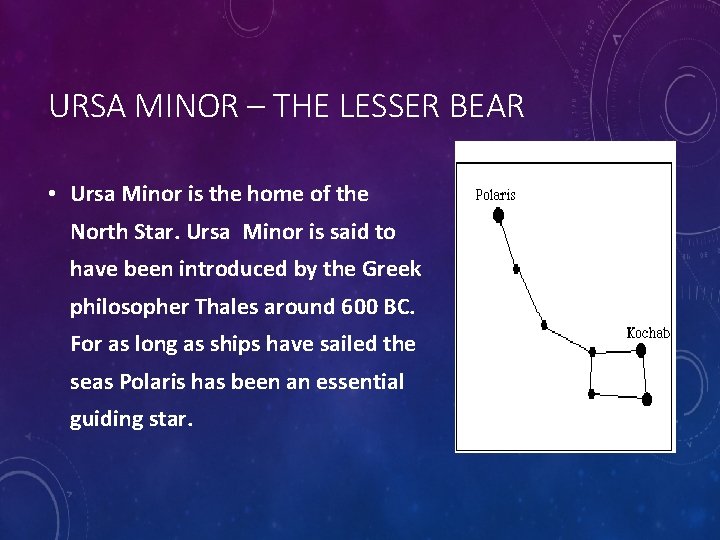 URSA MINOR – THE LESSER BEAR

• Ursa Minor is the home of the North Star. Ursa Minor is said to have been introduced by the Greek philosopher Thales around 600 BC. For as long as ships have sailed the seas Polaris has been an essential guiding star.

Polaris

Kochab